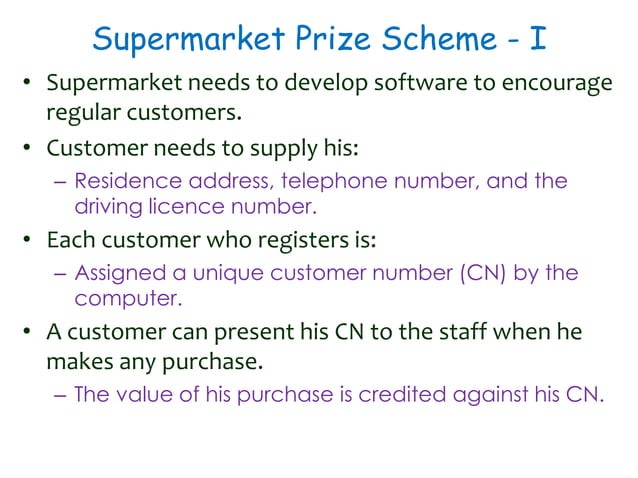 Supermarket Prize Scheme - I

• Supermarket needs to develop software to encourage regular customers.

• Customer needs to supply his:

– Residence address, telephone number, and the driving licence number.

• Each customer who registers is:

– Assigned a unique customer number (CN) by the computer.

• A customer can present his CN to the staff when he makes any purchase.

– The value of his purchase is credited against his CN.